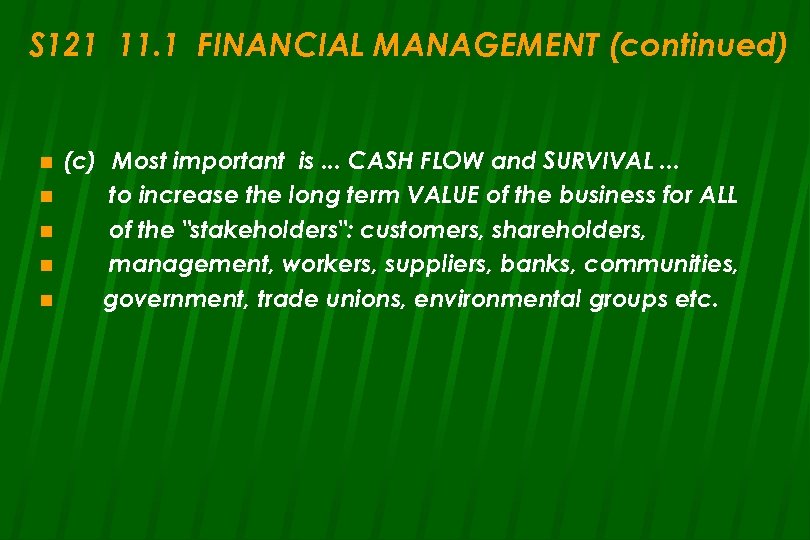 S121 11.1 FINANCIAL MANAGEMENT (continued)

(c) Most important is ... CASH FLOW and SURVIVAL ...
to increase the long term VALUE of the business for ALL
of the "stakeholders": customers, shareholders,
management, workers, suppliers, banks, communities,
government, trade unions, environmental groups etc.